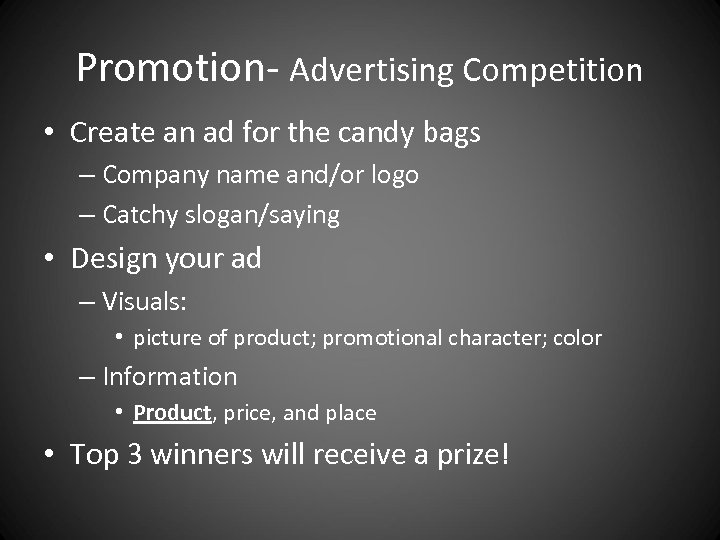 Promotion- Advertising Competition

• Create an ad for the candy bags
– Company name and/or logo
– Catchy slogan/saying
• Design your ad
– Visuals:
• picture of product; promotional character; color
– Information
• Product, price, and place
• Top 3 winners will receive a prize!